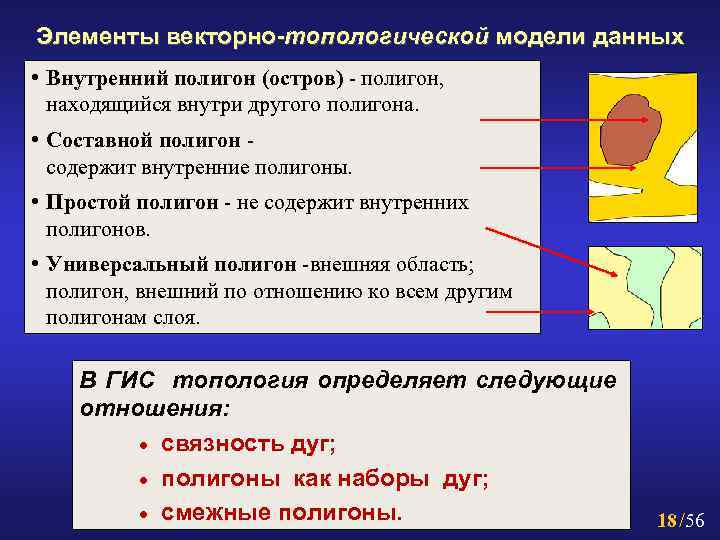 Элементы векторно-топологической модели данных

• Внутренний полигон (остров) - полигон, находящийся внутри другого полигона.

• Составной полигон - содержит внутренние полигоны.

• Простой полигон - не содержит внутренних полигонов.

• Универсальный полигон -внешняя область; полигон, внешний по отношению ко всем другим полигонам слоя.

В ГИС топология определяет следующие отношения:

• связность дуг;

• полигоны как наборы дуг;

• смежные полигоны.

18/56